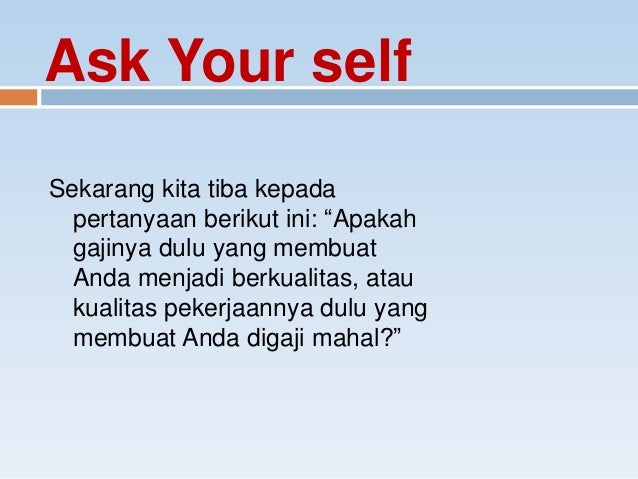 Ask Your self

Sekarang kita tiba kepada pertanyaan berikut ini: “Apakah gajinya dulu yang membuat Anda menjadi berkualitas, atau kualitas pekerjaannya dulu yang membuat Anda digaji mahal?”